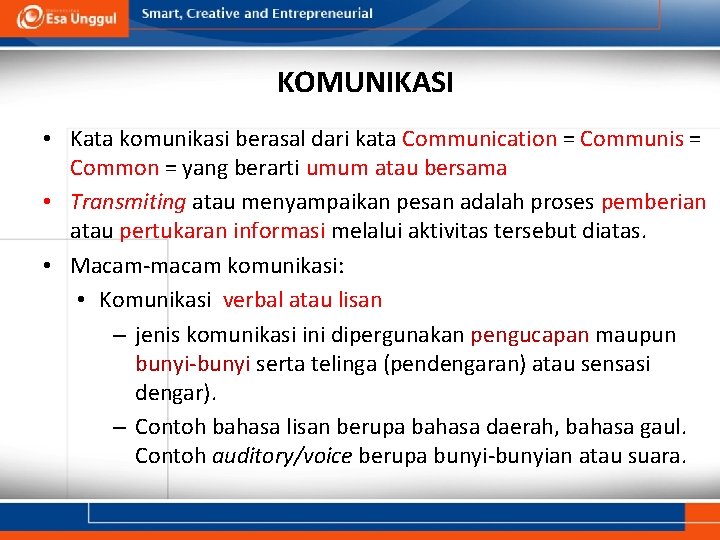 Esa Unggul
Smart, Creative and Entrepreneurial

KOMUNIKASI

• Kata komunikasi berasal dari kata Communication = Communis = Common = yang berarti umum atau bersama

• Transmiting atau menyampaikan pesan adalah proses pemberian atau pertukaran informasi melalui aktivitas tersebut diatas.

• Macam-macam komunikasi:

• Komunikasi verbal atau lisan

– jenis komunikasi ini dipergunakan pengucapan maupun bunyi-bunyi serta telinga (pendengaran) atau sensasi dengar).

– Contoh bahasa lisan berupa bahasa daerah, bahasa gaul. Contoh auditory/voice berupa bunyi-bunyian atau suara.